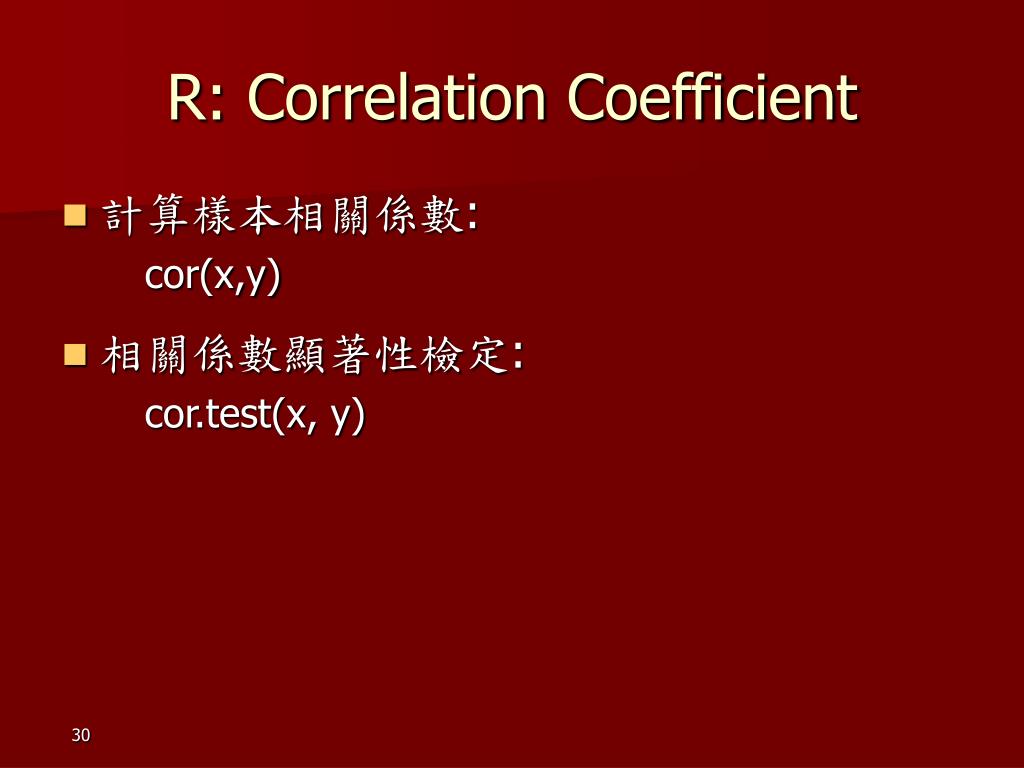 R: Correlation Coefficient

計算樣本相關係數:
cor(x,y)

相關係數顯著性檢定:
cor.test(x, y)

30